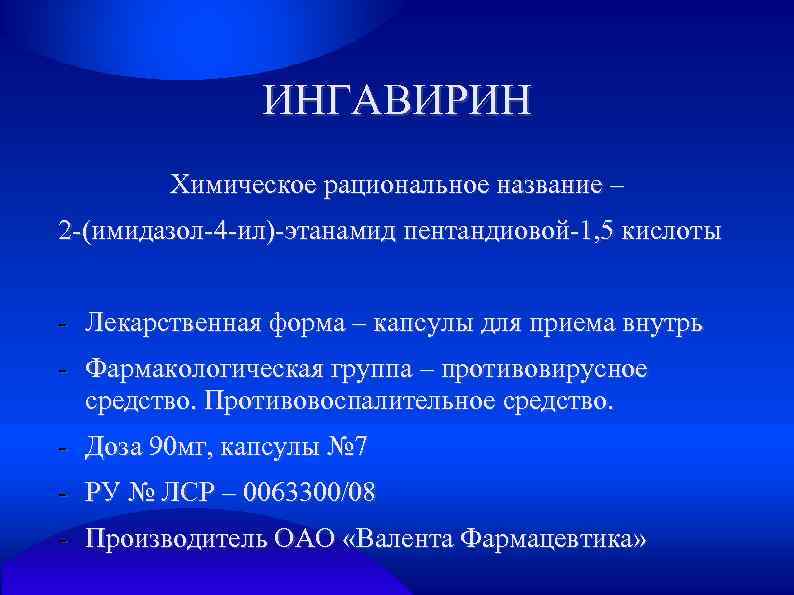 ИНГАВИРИН

Химическое рациональное название –

2-(имидазол-4-ил)-этанамид пентандиовой-1,5 кислоты

- Лекарственная форма – капсулы для приема внутрь
- Фармакологическая группа – противовирусное средство. Противовоспалительное средство.
- Доза 90мг, капсулы №7
- РУ № ЛСР – 0063300/08
- Производитель ОАО «Валента Фармацевтика»